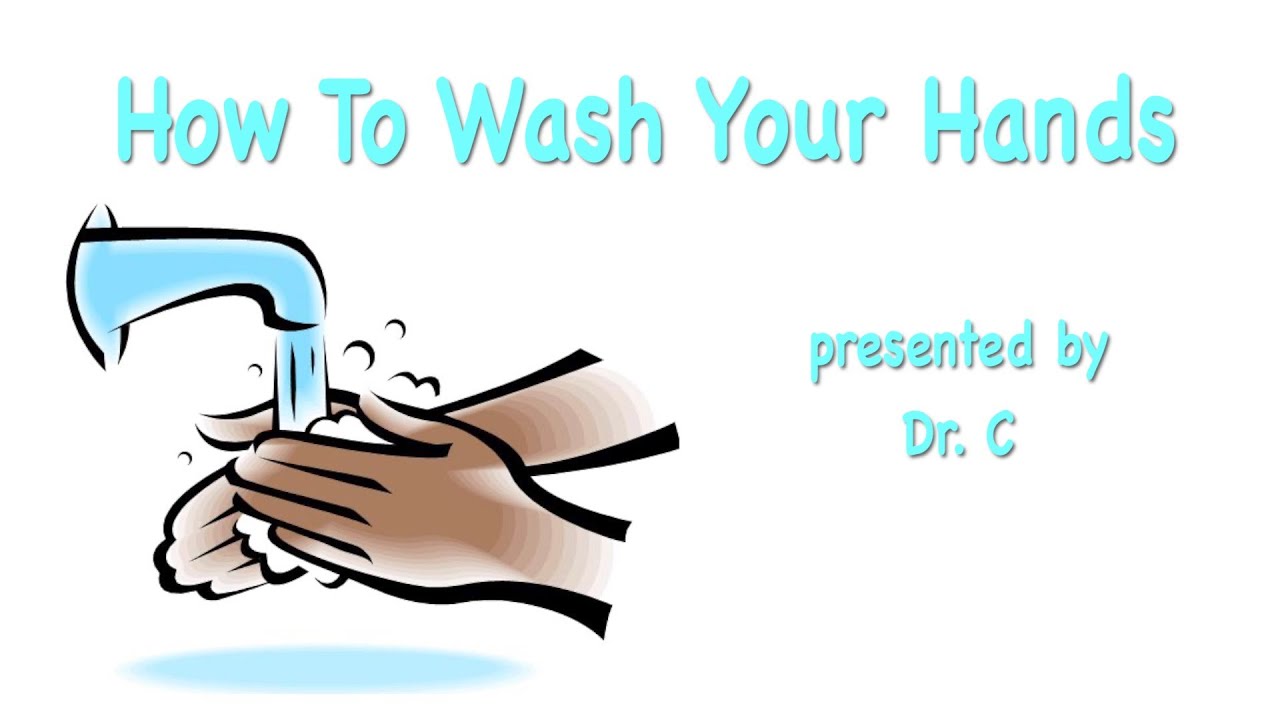 How To Wash Your Hands

presented by
Dr. C